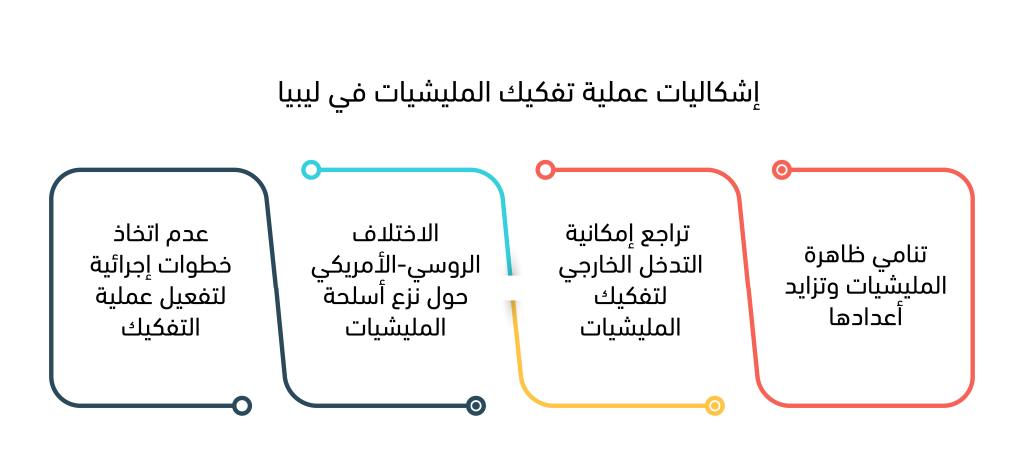 إشكاليات عملية تفكيك المليشيات في ليبيا

تنامي ظاهرة المليشيات وتزايد أعدادها

تراجع إمكانية التدخل الخارجي لتفكيك المليشيات

الاختلاف الروسي-الأمريكي حول نزع أسلحة المليشيات

عدم اتخاذ خطوات إجرائية لتفعيل عملية التفكيك